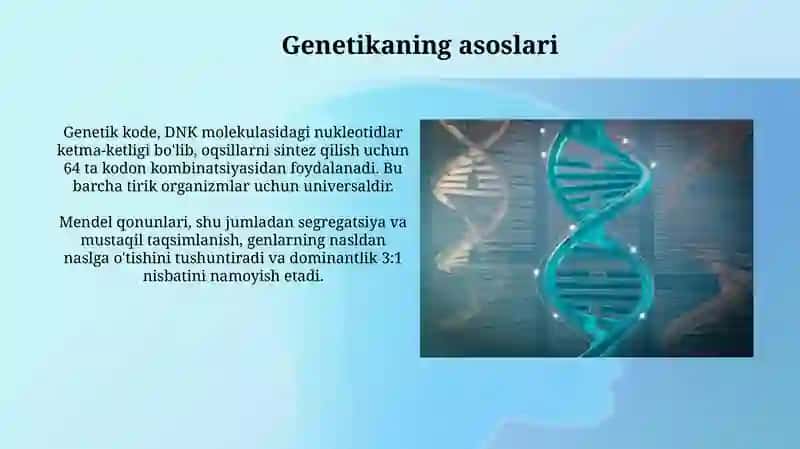 Genetikaning asoslari

Genetik kode, DNK molekulasidagi nukleotidlar ketma-ketligi bo'lib, oqsillarni sintez qilish uchun 64 ta kodon kombinatsiyasidan foydalanadi. Bu barcha tirik organizmlar uchun universaldir.

Mendel qonunlari, shu jumladan segregatsiya va mustaqil taqsimlanish, genlarning nasldan naslga o'tishini tushuntiradi va dominantlik 3:1 nisbatini namoyish etadi.